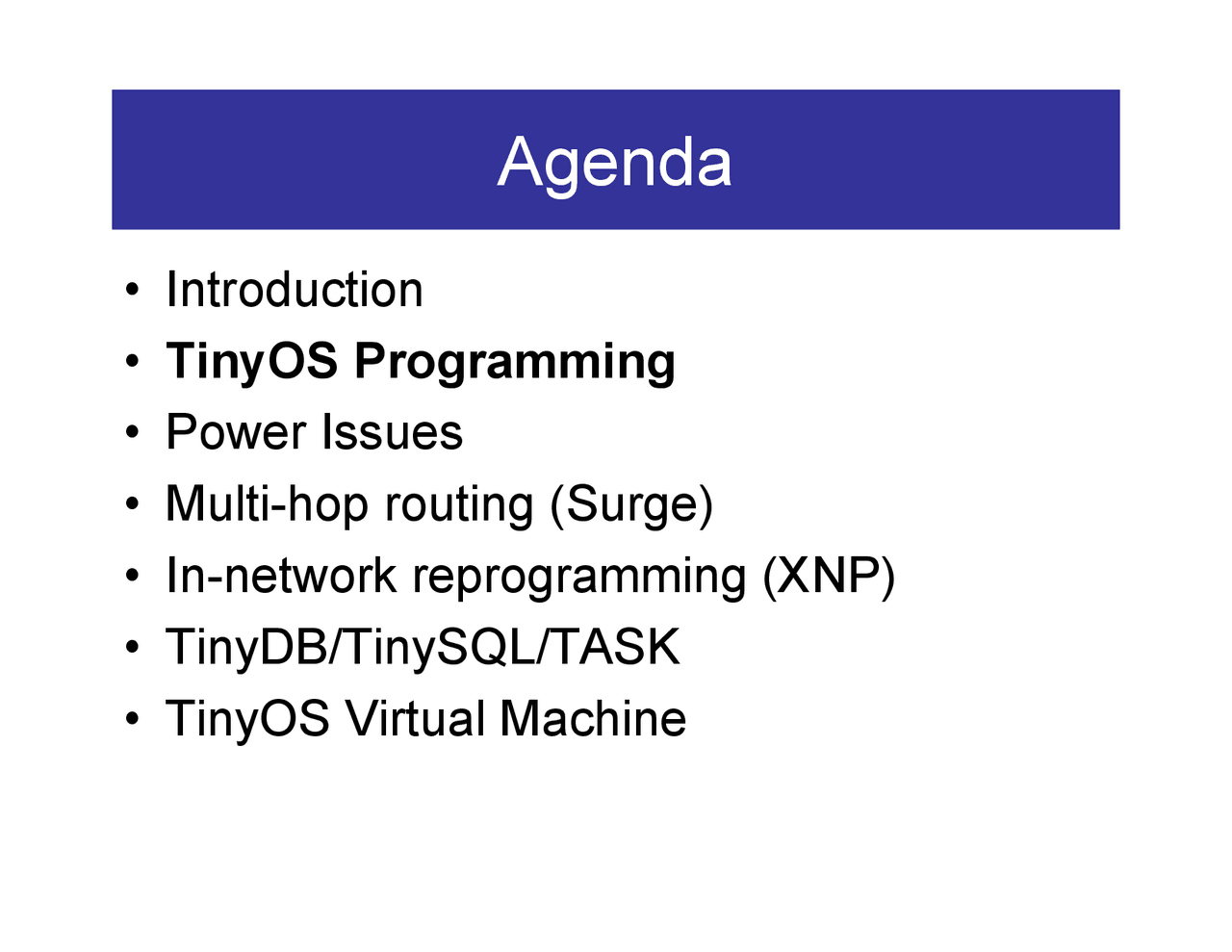 Agenda

• Introduction
• TinyOS Programming
• Power Issues
• Multi-hop routing (Surge)
• In-network reprogramming (XNP)
• TinyDB/TinySQL/TASK
• TinyOS Virtual Machine